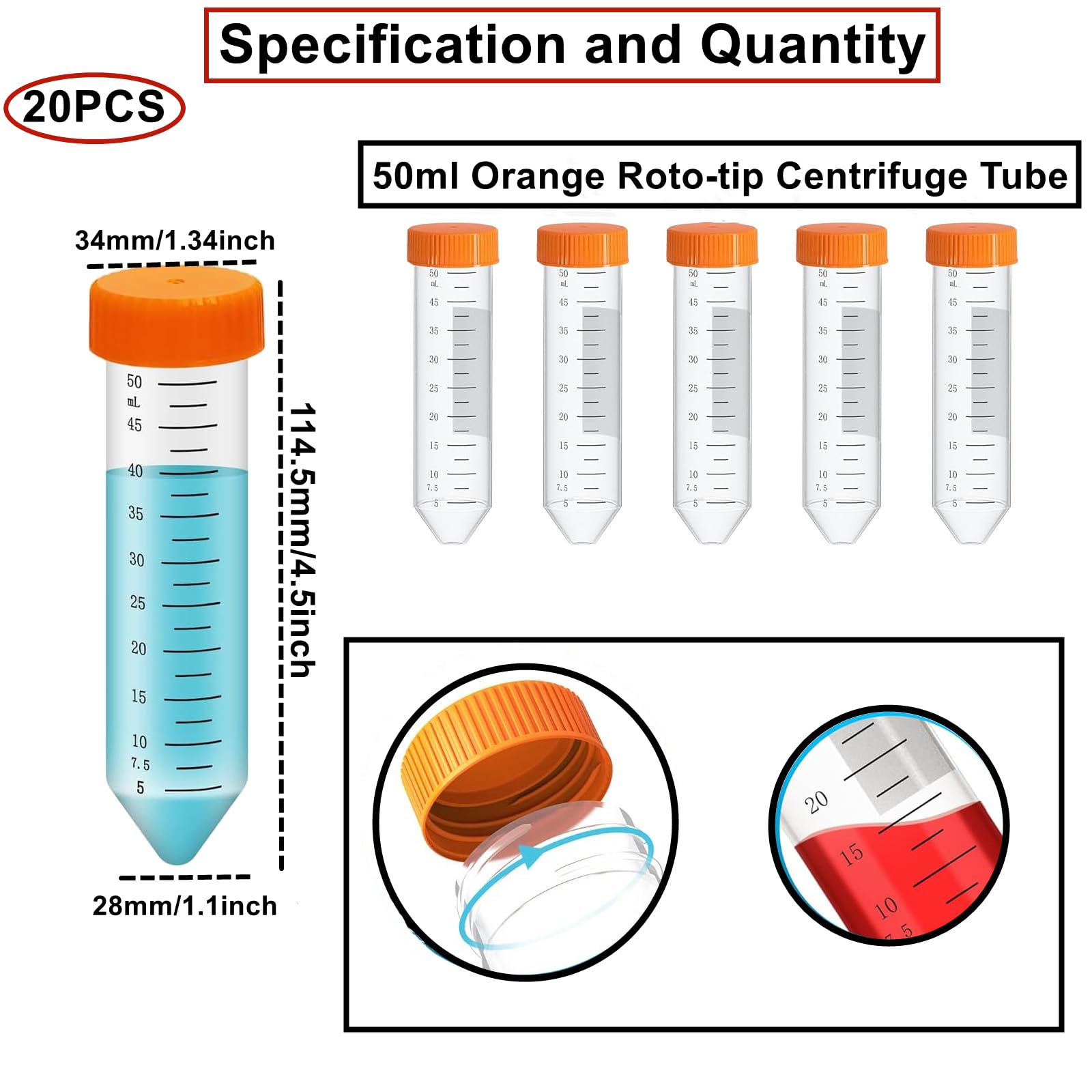 Specification and Quantity

20PCS

50ml Orange Roto-tip Centrifuge Tube

34mm/1.34inch

50
mL
45
40
35
30
25
20
15
10
7.5
5

114.5mm/4.5inch

28mm/1.1inch

50 mL 45 35 30 25 20 15 10 7.5 5

50 mL 45 35 30 25 20 15 10 7.5 5

50 mL 45 35 30 25 20 15 10 7.5 5

50 mL 45 35 30 25 20 15 10 7.5 5

50 mL 45 35 30 25 20 15 10 7.5 5

20
15
10
7.5